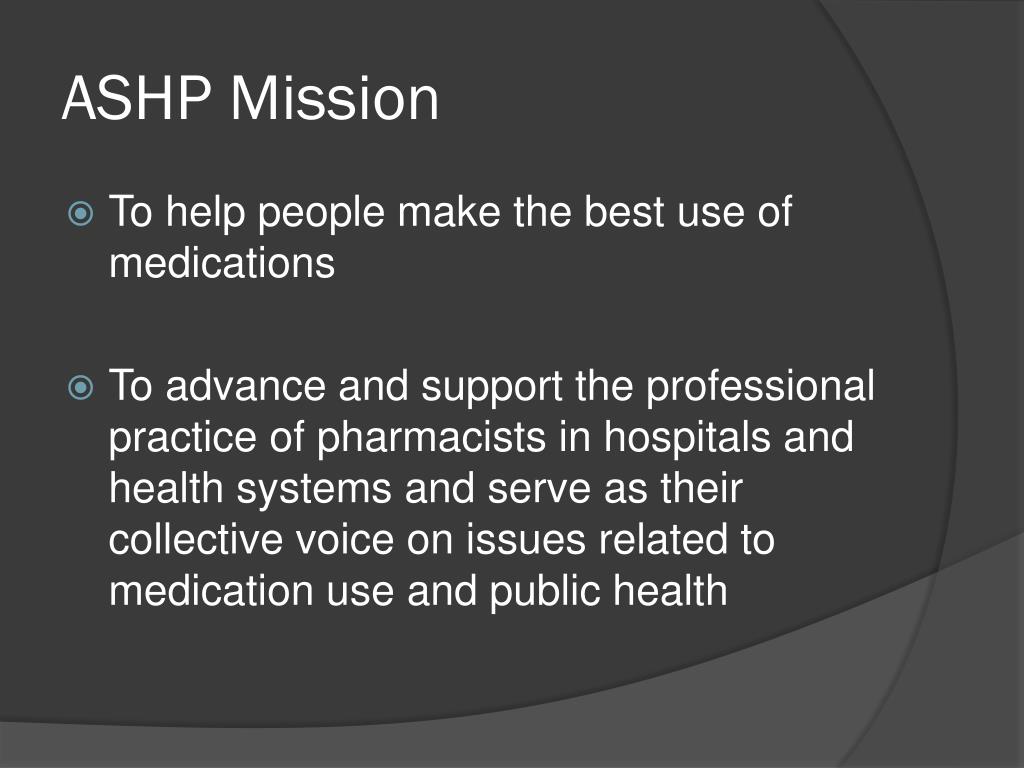 ASHP Mission

To help people make the best use of medications

To advance and support the professional practice of pharmacists in hospitals and health systems and serve as their collective voice on issues related to medication use and public health